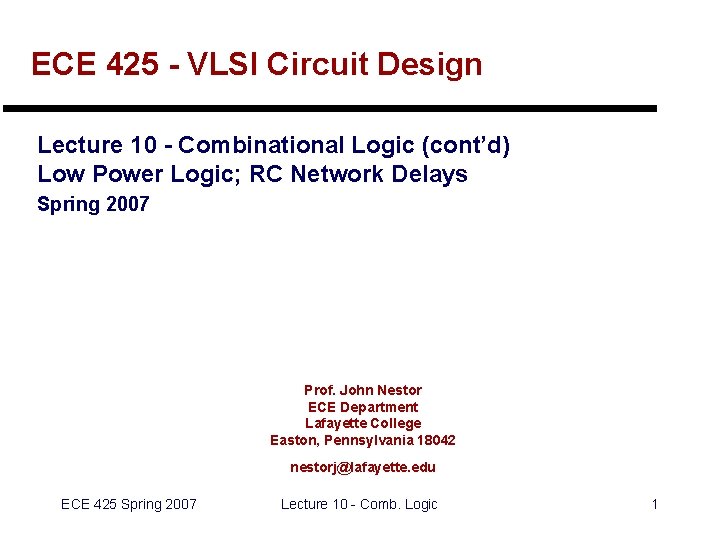 ECE 425 - VLSI Circuit Design

Lecture 10 - Combinational Logic (cont'd)
Low Power Logic; RC Network Delays
Spring 2007

Prof. John Nestor
ECE Department
Lafayette College
Easton, Pennsylvania 18042

nestorj@lafayette.edu

ECE 425 Spring 2007

Lecture 10 - Comb. Logic

1